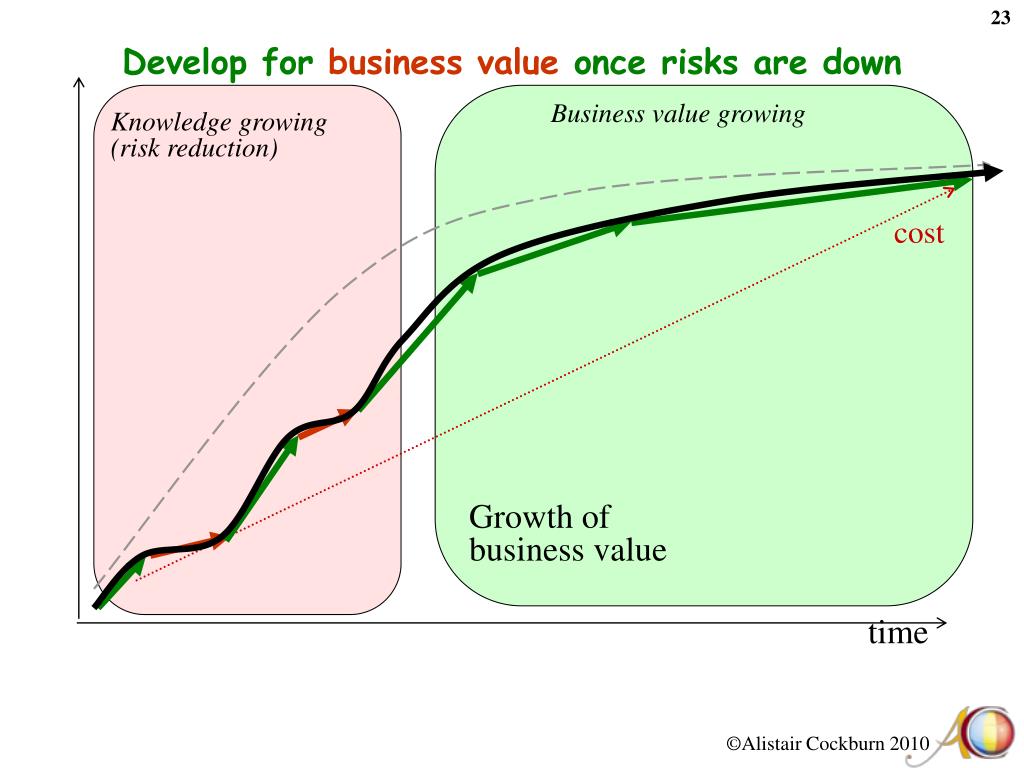 23

Develop for business value once risks are down

Knowledge growing
(risk reduction)

Business value growing

cost

Growth of
business value

time

©Alistair Cockburn 2010